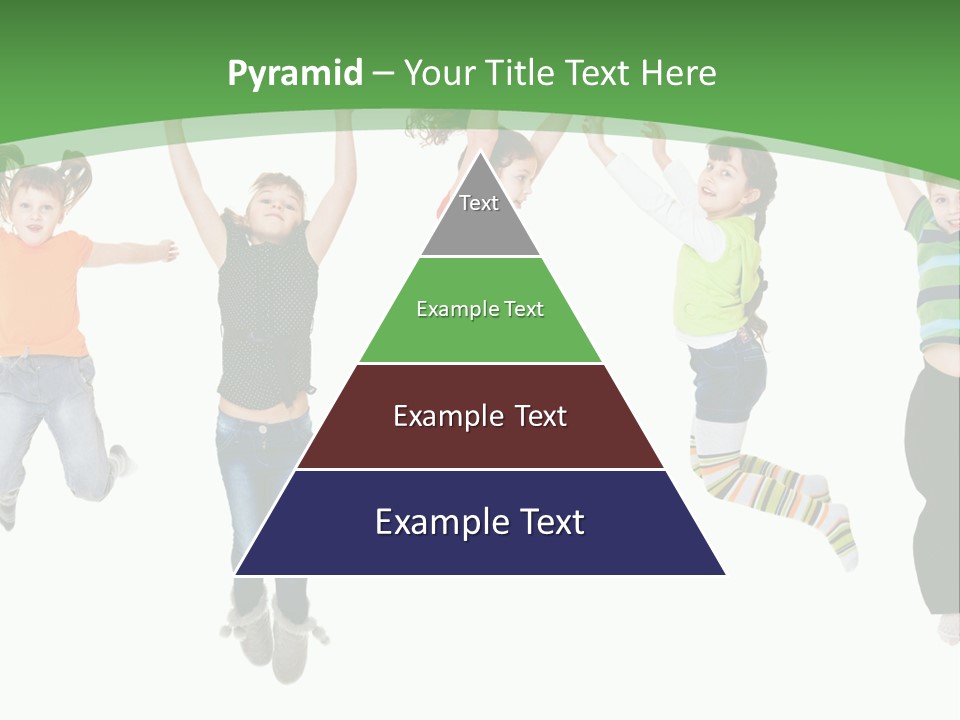 Pyramid – Your Title Text Here

Text

Example Text

Example Text

Example Text